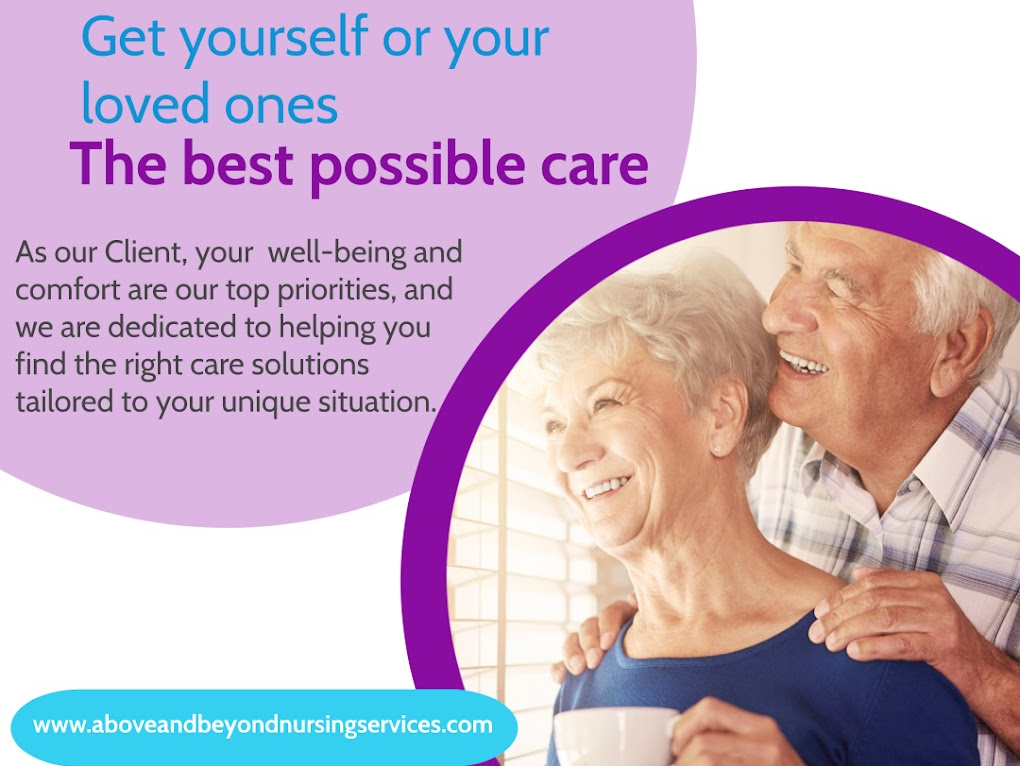 Get yourself or your loved ones
The best possible care

As our Client, your well-being and comfort are our top priorities, and we are dedicated to helping you find the right care solutions tailored to your unique situation.

www.aboveandbeyondnursingservices.com